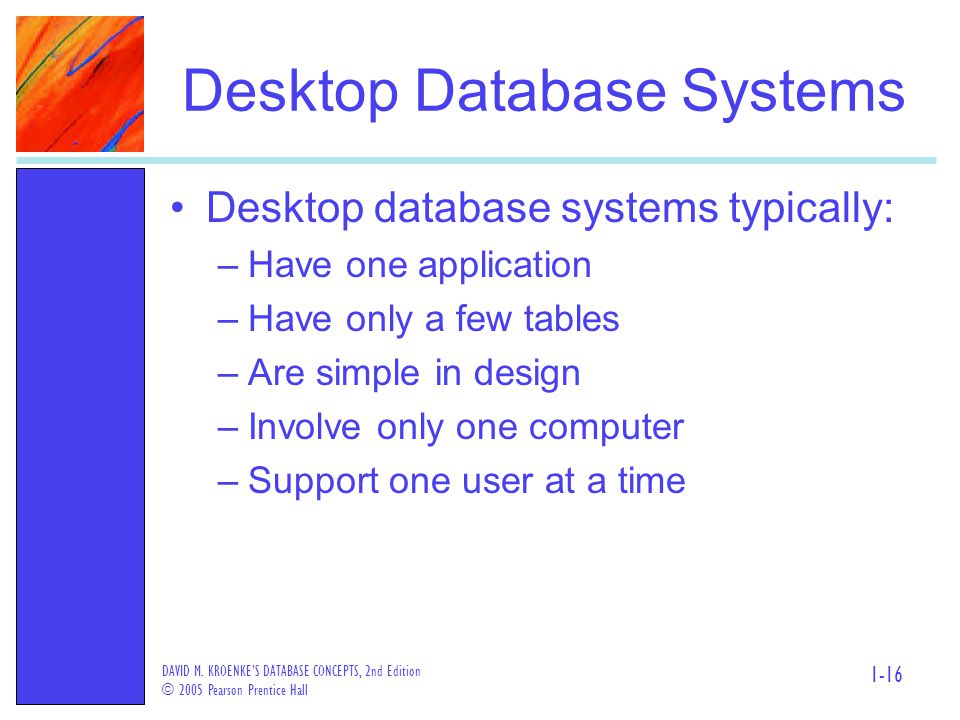 Desktop Database Systems

• Desktop database systems typically:
– Have one application
– Have only a few tables
– Are simple in design
– Involve only one computer
– Support one user at a time

DAVID M. KROENKE'S DATABASE CONCEPTS, 2nd Edition
© 2005 Pearson Prentice Hall

1-16